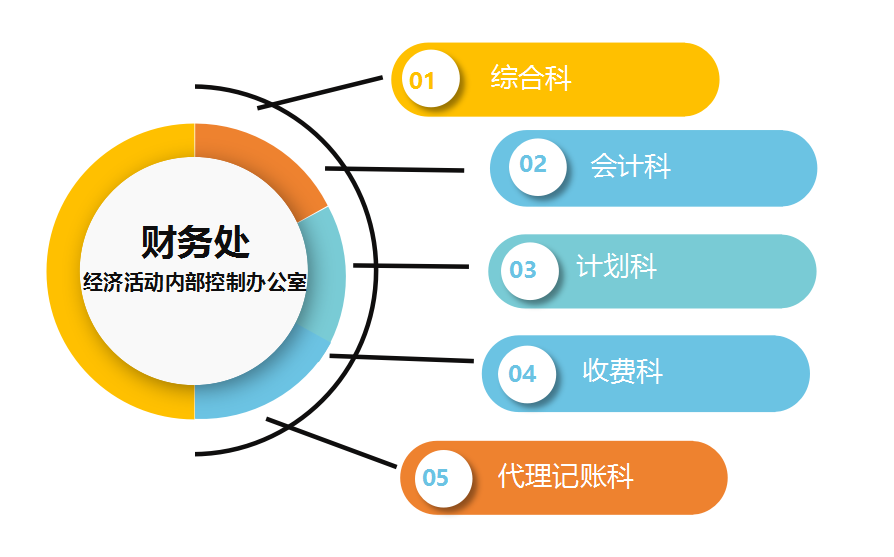 财务处
经济活动内部控制办公室

01 综合科

02 会计科

03 计划科

04 收费科

05 代理记账科